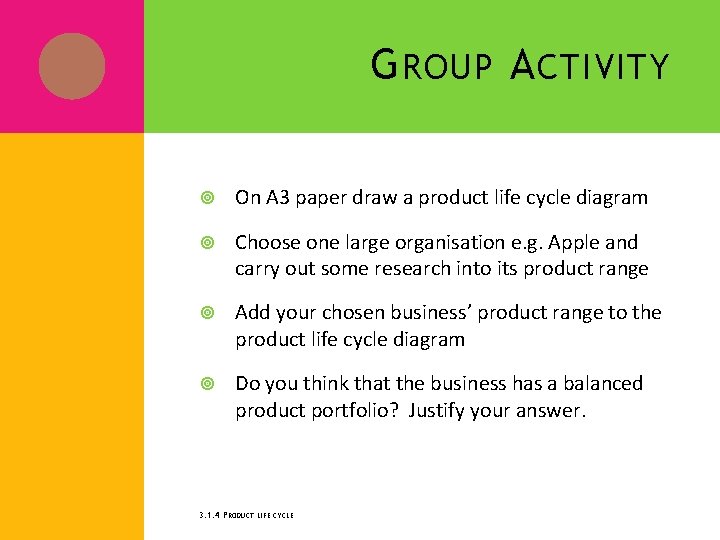 GROUP ACTIVITY

On A3 paper draw a product life cycle diagram

Choose one large organisation e.g. Apple and carry out some research into its product range

Add your chosen business' product range to the product life cycle diagram

Do you think that the business has a balanced product portfolio? Justify your answer.

3.1.4 PRODUCT LIFE CYCLE